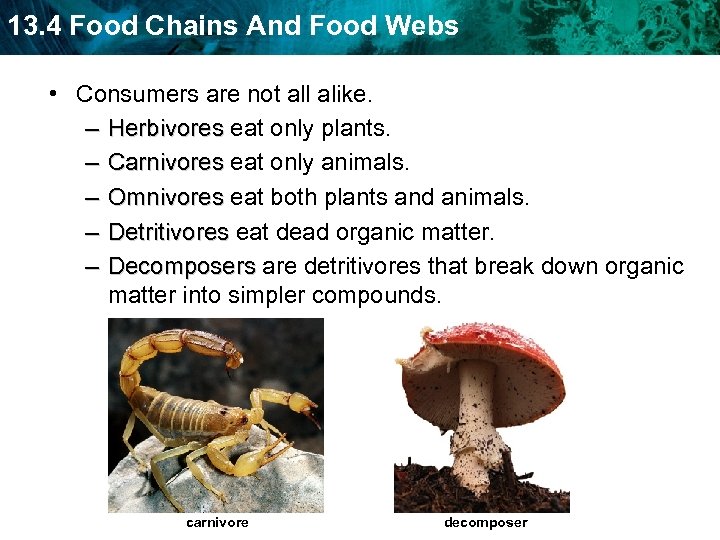 13.4 Food Chains And Food Webs

• Consumers are not all alike.
– Herbivores eat only plants.
– Carnivores eat only animals.
– Omnivores eat both plants and animals.
– Detritivores eat dead organic matter.
– Decomposers are detritivores that break down organic matter into simpler compounds.

carnivore

decomposer